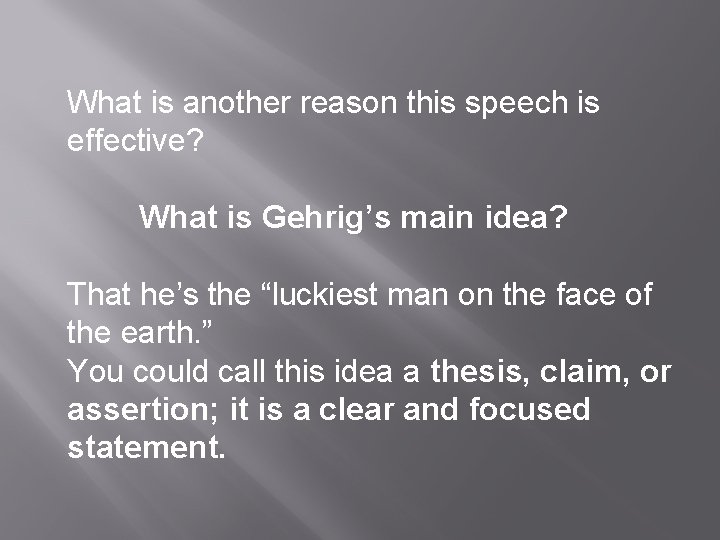 What is another reason this speech is effective?

What is Gehrig’s main idea?

That he’s the “luckiest man on the face of the earth.”
You could call this idea a thesis, claim, or assertion; it is a clear and focused statement.